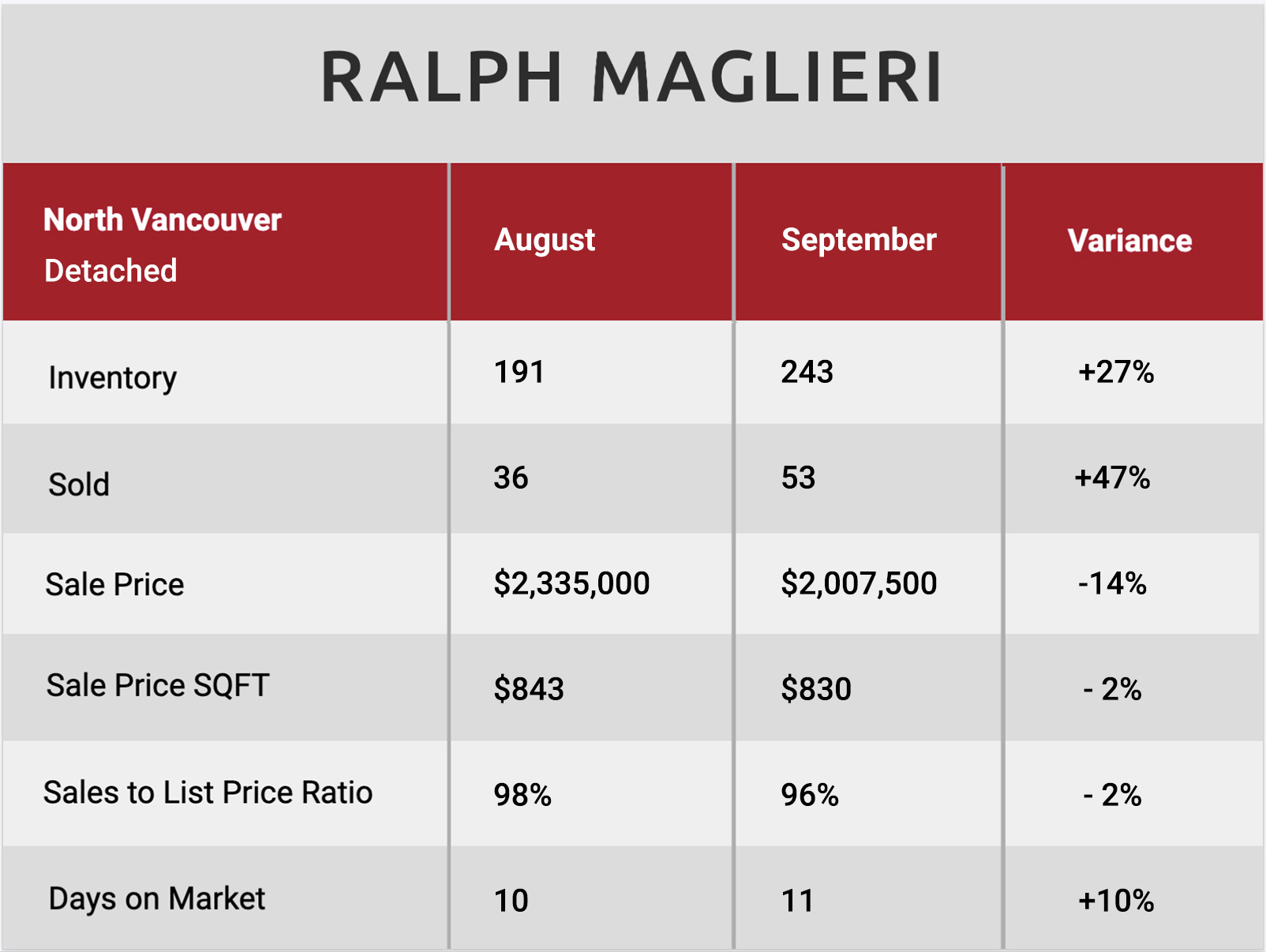 RALPH MAGLIERI

| North Vancouver Detached | August | September | Variance |
|---|---|---|---|
| Inventory | 191 | 243 | +27% |
| Sold | 36 | 53 | +47% |
| Sale Price | \$2,335,000 | \$2,007,500 | -14% |
| Sale Price SQFT | \$843 | \$830 | - 2% |
| Sales to List Price Ratio | 98% | 96% | - 2% |
| Days on Market | 10 | 11 | +10% |